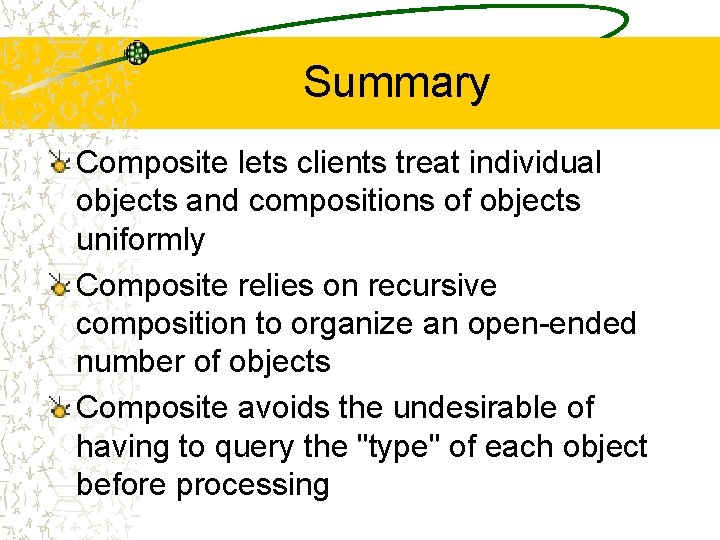 Summary

Composite lets clients treat individual objects and compositions of objects uniformly

Composite relies on recursive composition to organize an open-ended number of objects

Composite avoids the undesirable of having to query the "type" of each object before processing